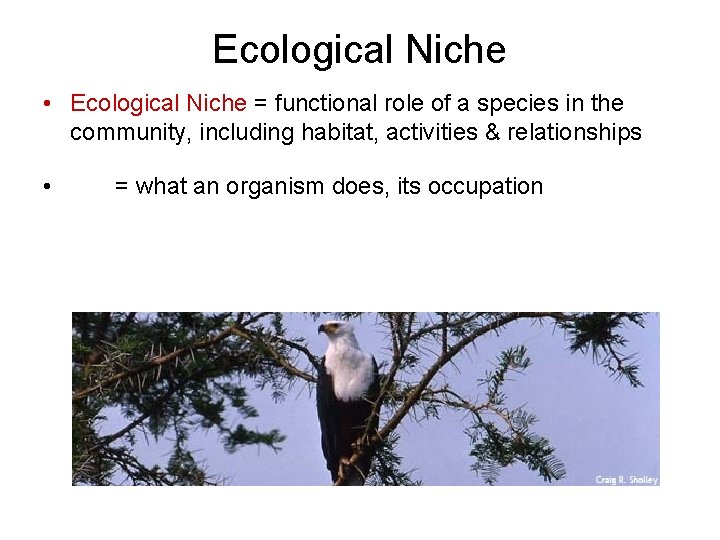 Ecological Niche

• Ecological Niche = functional role of a species in the community, including habitat, activities & relationships

• = what an organism does, its occupation

Craig R. Sholley